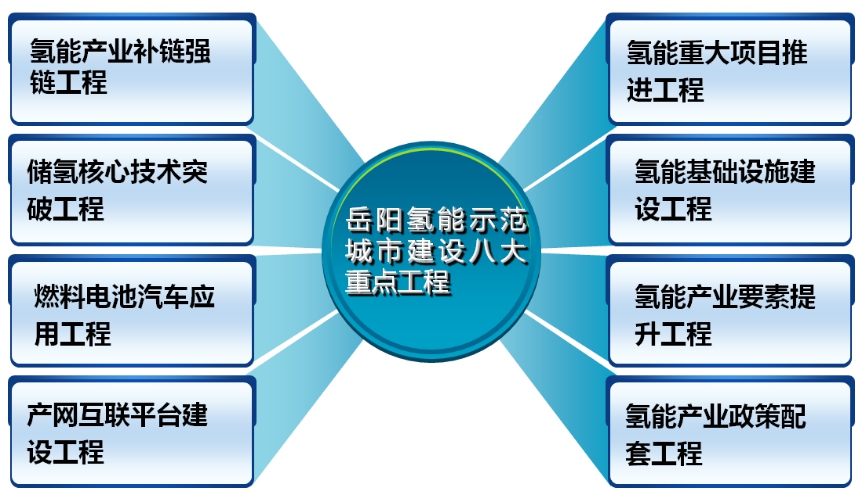 氢能产业补链强链工程

储氢核心技术突破工程

燃料电池汽车应用工程

产网互联平台建设工程

岳阳氢能示范城市建设八大重点工程

氢能重大项目推进工程

氢能基础设施建设工程

氢能产业要素提升工程

氢能产业政策配套工程